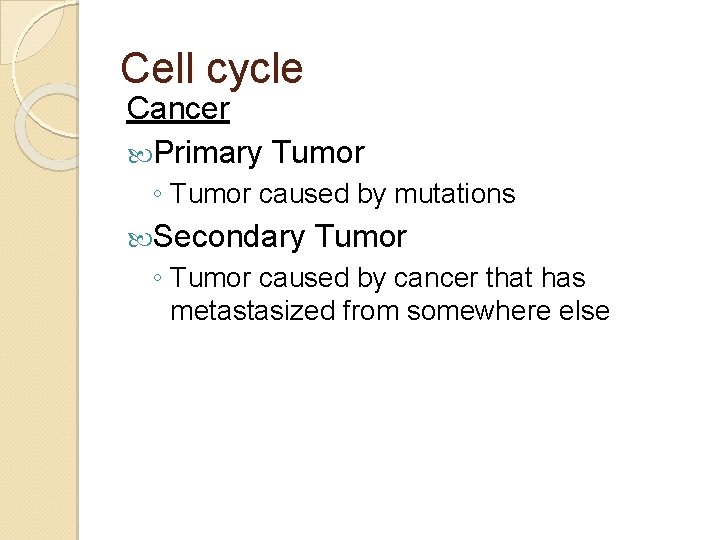 Cell cycle

Cancer

Primary Tumor

◦ Tumor caused by mutations

Secondary Tumor

◦ Tumor caused by cancer that has metastasized from somewhere else